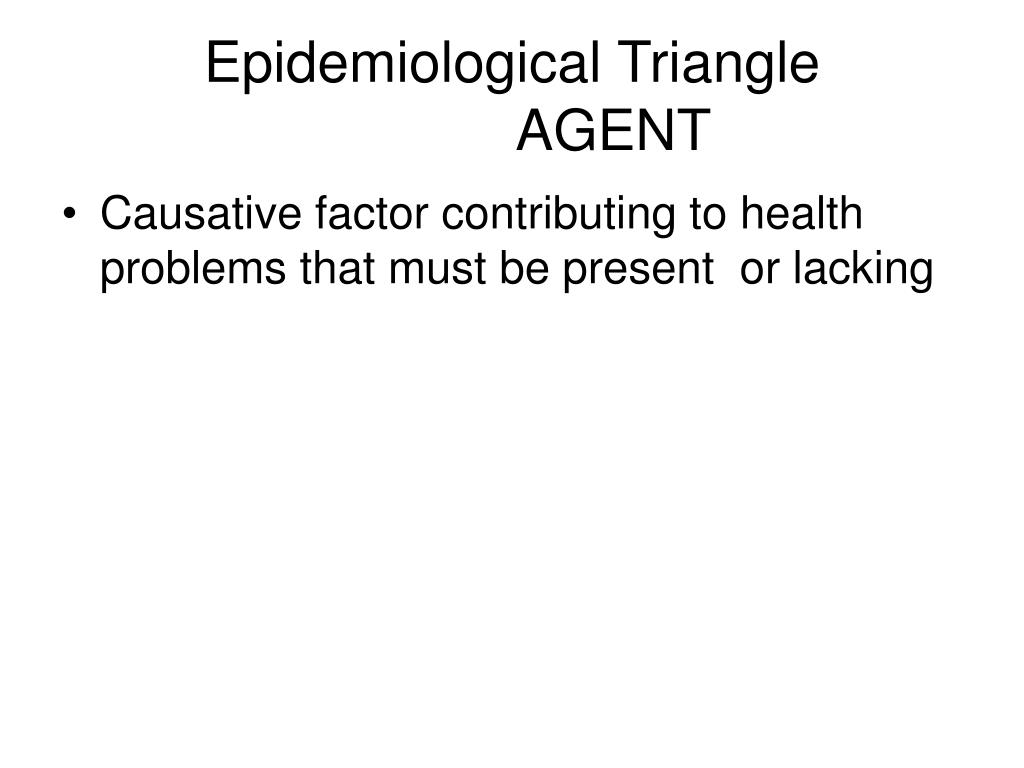 Epidemiological Triangle
AGENT

• Causative factor contributing to health problems that must be present or lacking